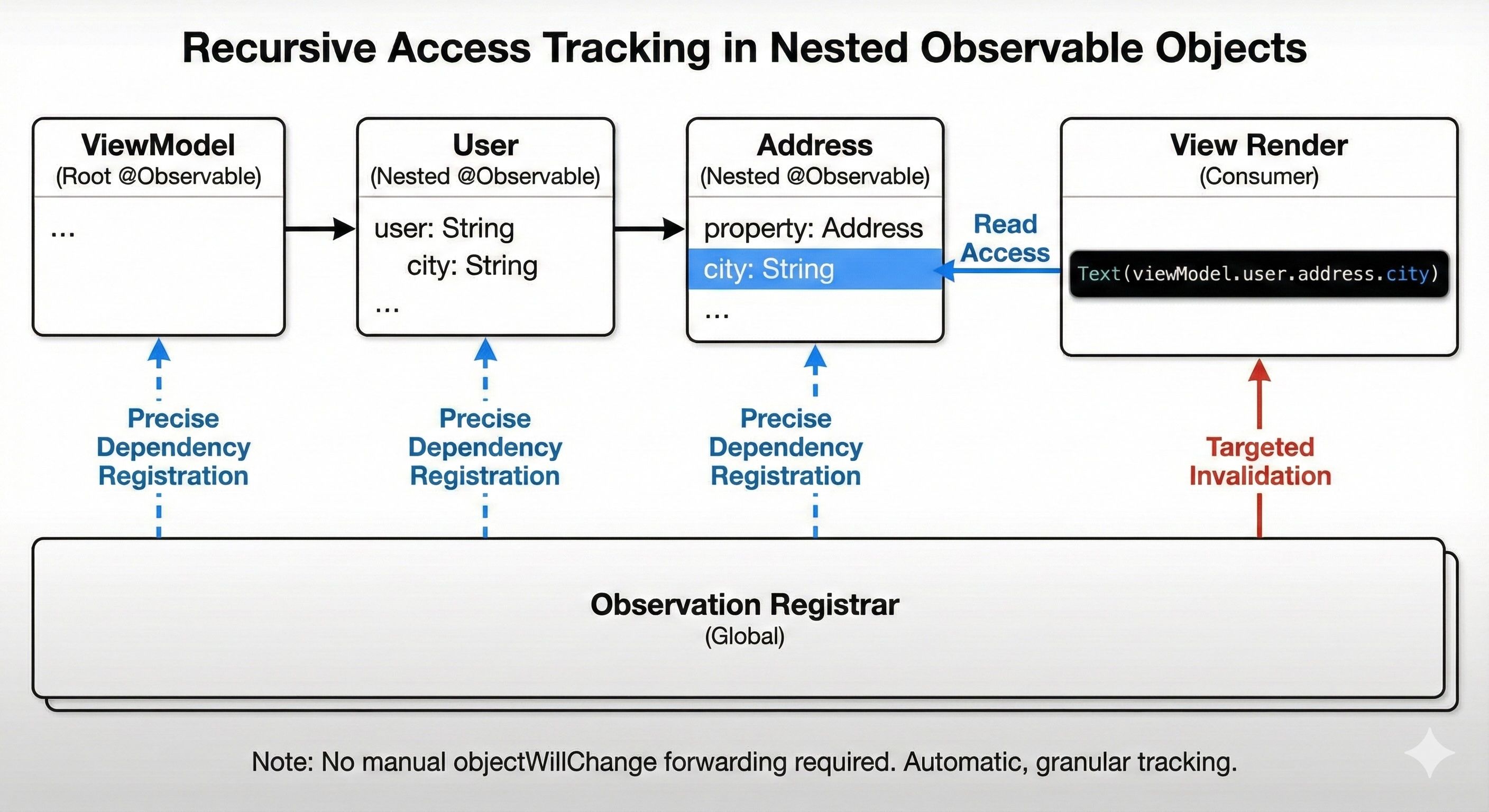 Recursive Access Tracking in Nested Observable Objects

ViewModel
(Root @Observable)

...

User
(Nested @Observable)

user: String
city: String
...

Address
(Nested @Observable)

property: Address
city: String
...

Read Access

View Render
(Consumer)

Text(viewModel.user.address.city)

Precise Dependency Registration

Precise Dependency Registration

Precise Dependency Registration

Targeted Invalidation

Observation Registrar
(Global)

Note: No manual objectWillChange forwarding required. Automatic, granular tracking.